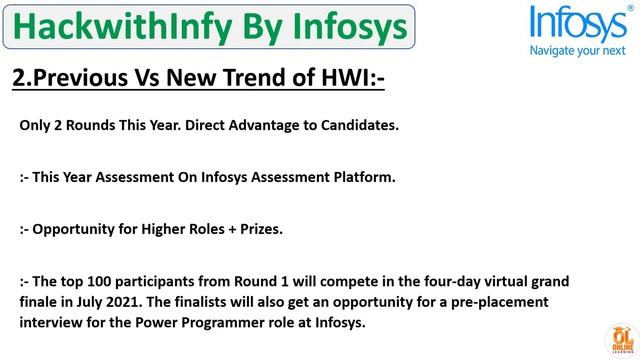 HackwithInfy By Infosys

Infosys®
Navigate your next

2.Previous Vs New Trend of HWI:-

Only 2 Rounds This Year. Direct Advantage to Candidates.

:- This Year Assessment On Infosys Assessment Platform.

:- Opportunity for Higher Roles + Prizes.

:- The top 100 participants from Round 1 will compete in the four-day virtual grand finale in July 2021. The finalists will also get an opportunity for a pre-placement interview for the Power Programmer role at Infosys.

OL ONLINE LEARNING